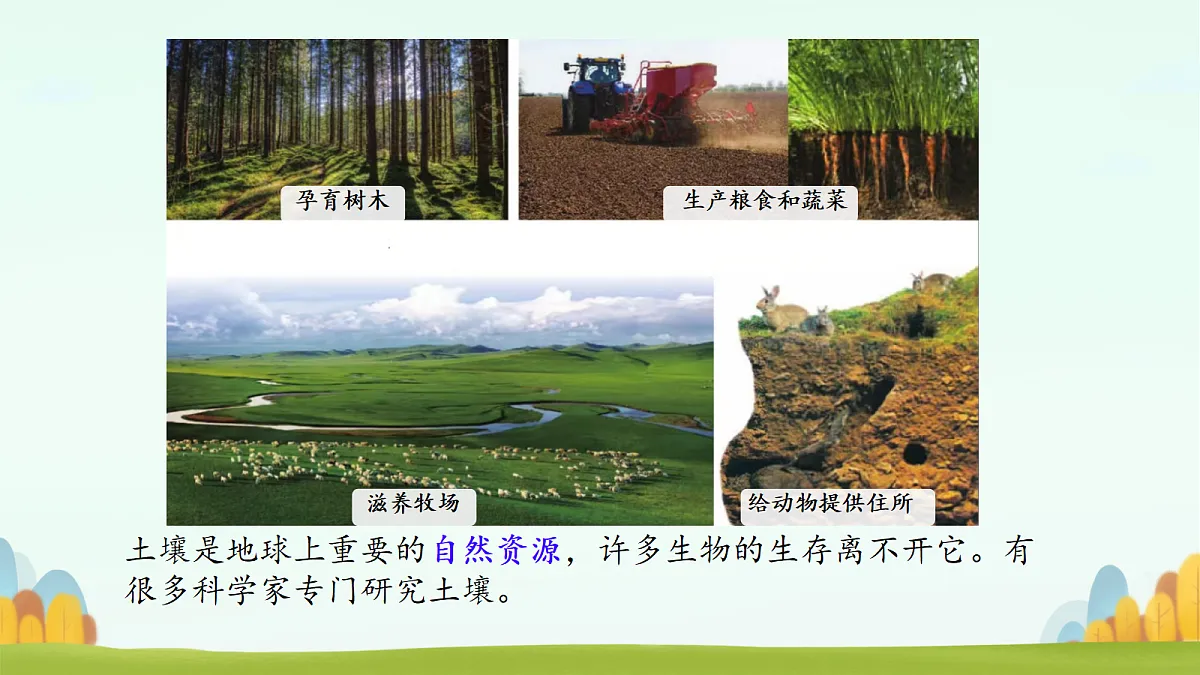 孕育树木

生产粮食和蔬菜

滋养牧场

给动物提供住所

土壤是地球上重要的自然资源，许多生物的生存离不开它。有很多科学家专门研究土壤。